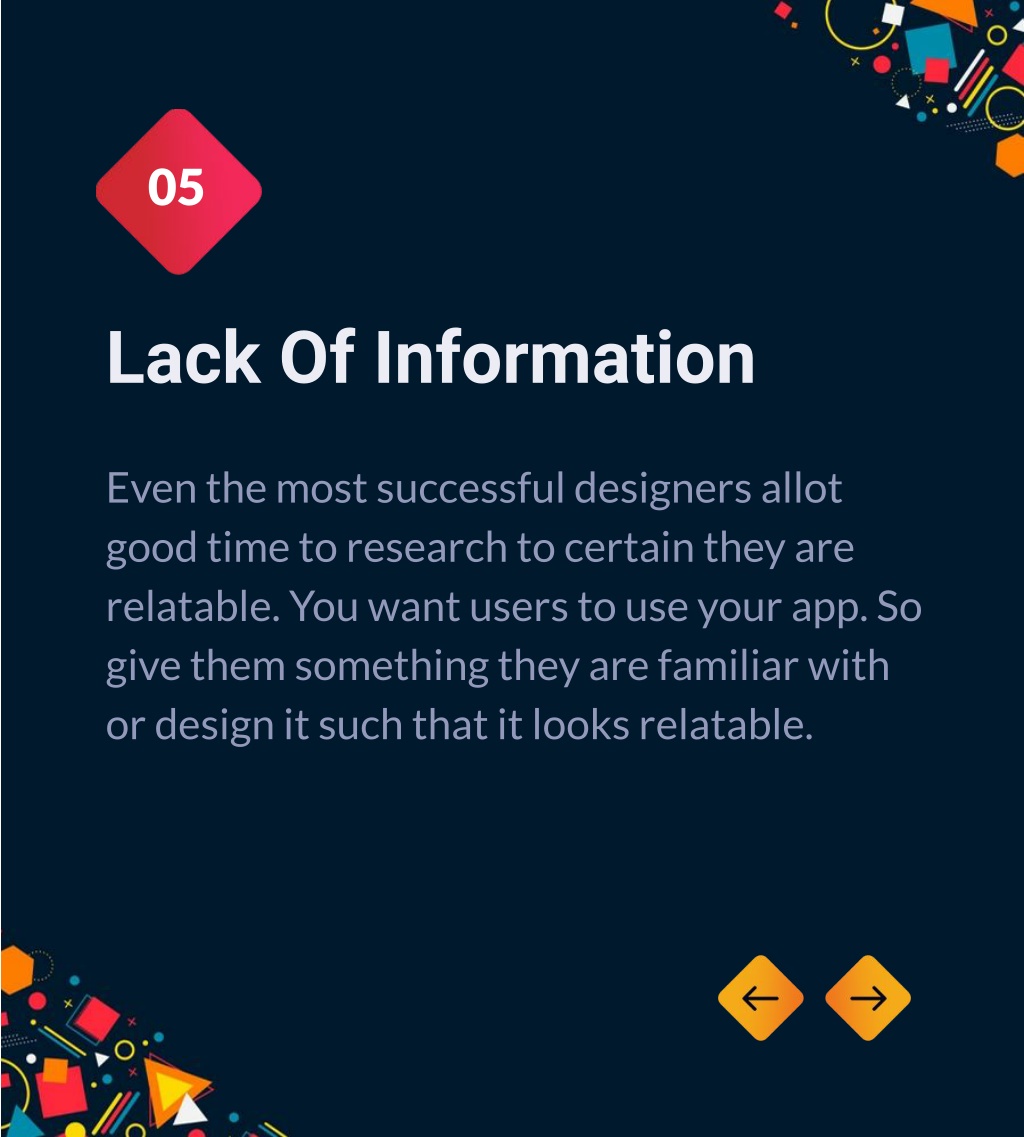 05

Lack Of Information

Even the most successful designers allot good time to research to certain they are relatable. You want users to use your app. So give them something they are familiar with or design it such that it looks relatable.

←

→